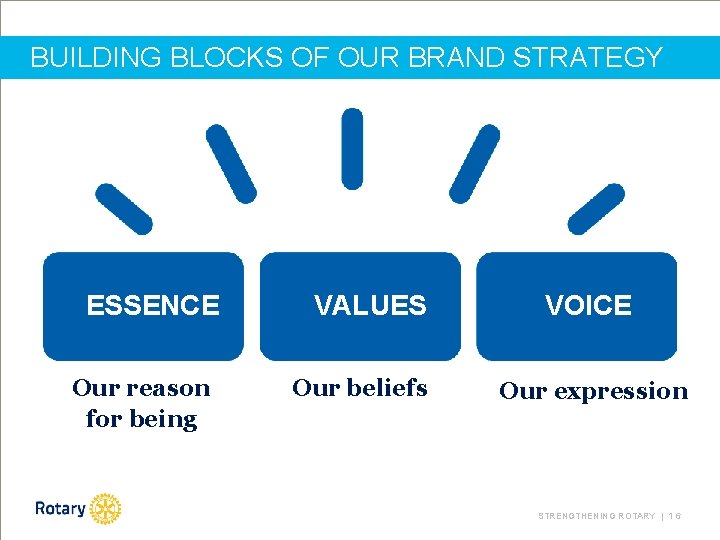 BUILDING BLOCKS OF OUR BRAND STRATEGY

ESSENCE

VALUES

VOICE

Our reason for being

Our beliefs

Our expression

Rotary

STRENGTHENING ROTARY | 16